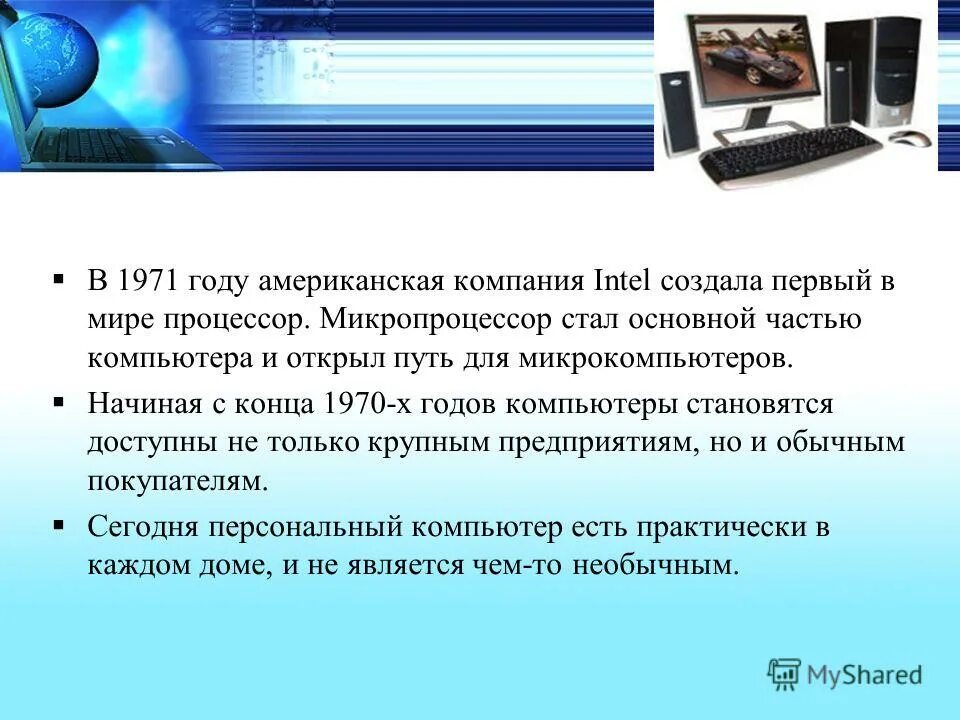 ▪ В 1971 году американская компания Intel создала первый в мире процессор. Микропроцессор стал основной частью компьютера и открыл путь для микрокомпьютеров.

▪ Начиная с конца 1970-х годов компьютеры становятся доступны не только крупным предприятиям, но и обычным покупателям.

▪ Сегодня персональный компьютер есть практически в каждом доме, и не является чем-то необычным.

MyShared